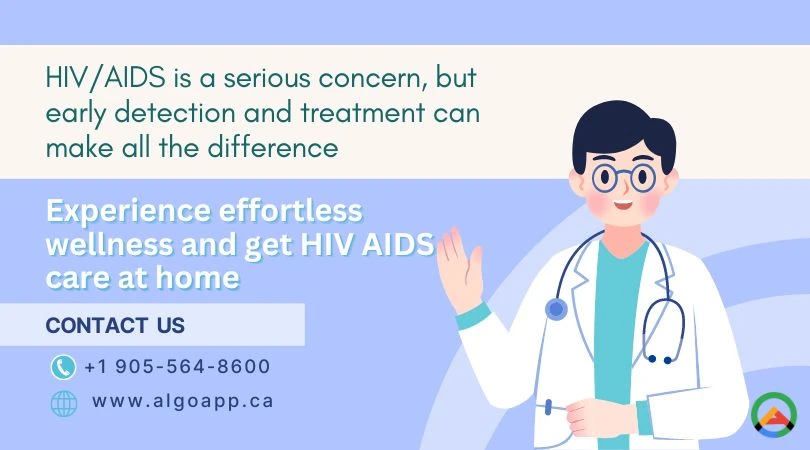 HIV/AIDS is a serious concern, but early detection and treatment can make all the difference

Experience effortless wellness and get HIV AIDS care at home

CONTACT US

+1 905-564-8600

www.algoapp.ca